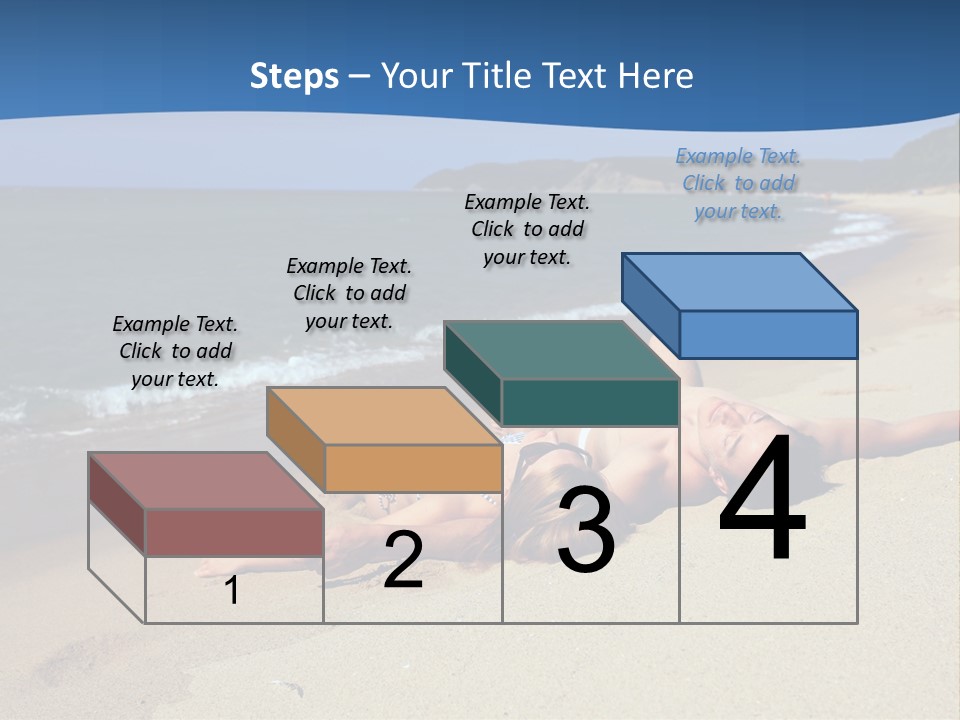 Steps – Your Title Text Here

Example Text. Click to add your text.

Example Text. Click to add your text.

Example Text. Click to add your text.

Example Text. Click to add your text.

1

2

3

4